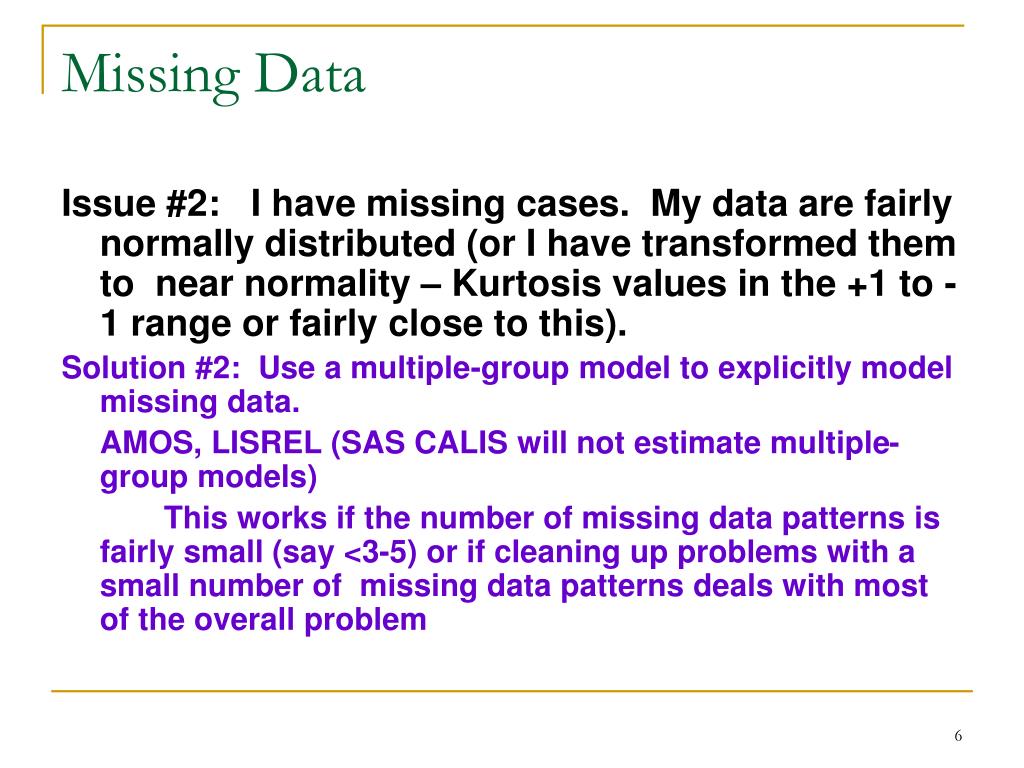 Missing Data

Issue #2: I have missing cases. My data are fairly normally distributed (or I have transformed them to near normality – Kurtosis values in the +1 to -1 range or fairly close to this).

Solution #2: Use a multiple-group model to explicitly model missing data.

AMOS, LISREL (SAS CALIS will not estimate multiple-group models)

This works if the number of missing data patterns is fairly small (say <3-5) or if cleaning up problems with a small number of missing data patterns deals with most of the overall problem

6